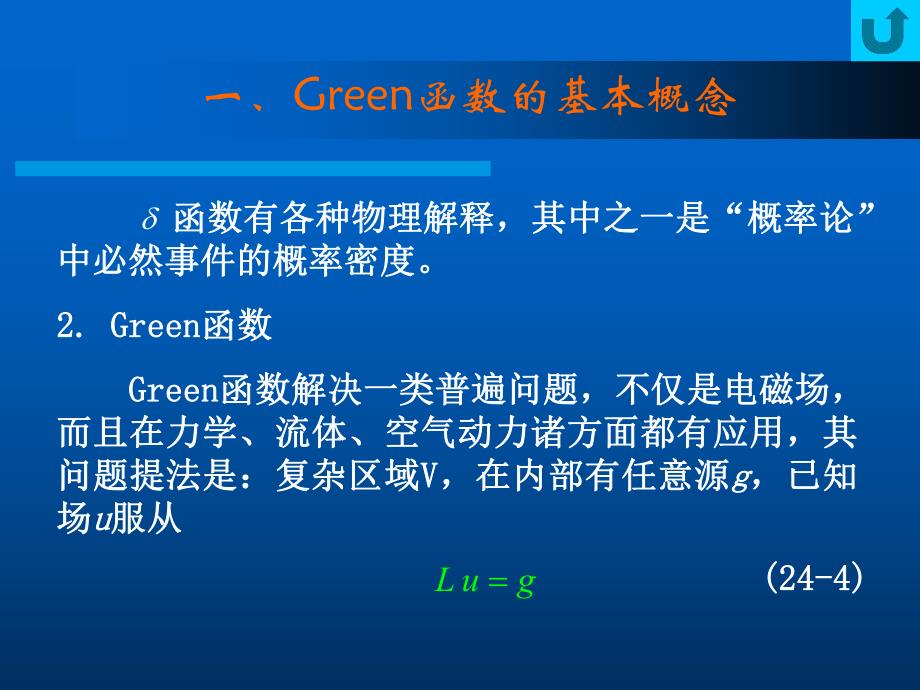 一、Green函数的基本概念

$\delta$ 函数有各种物理解释，其中之一是“概率论”中必然事件的概率密度。

2. Green函数

Green函数解决一类普遍问题，不仅是电磁场，而且在力学、流体、空气动力诸方面都有应用，其问题提法是：复杂区域V，在内部有任意源$g$，已知场$u$服从

$Lu = g$ (24-4)